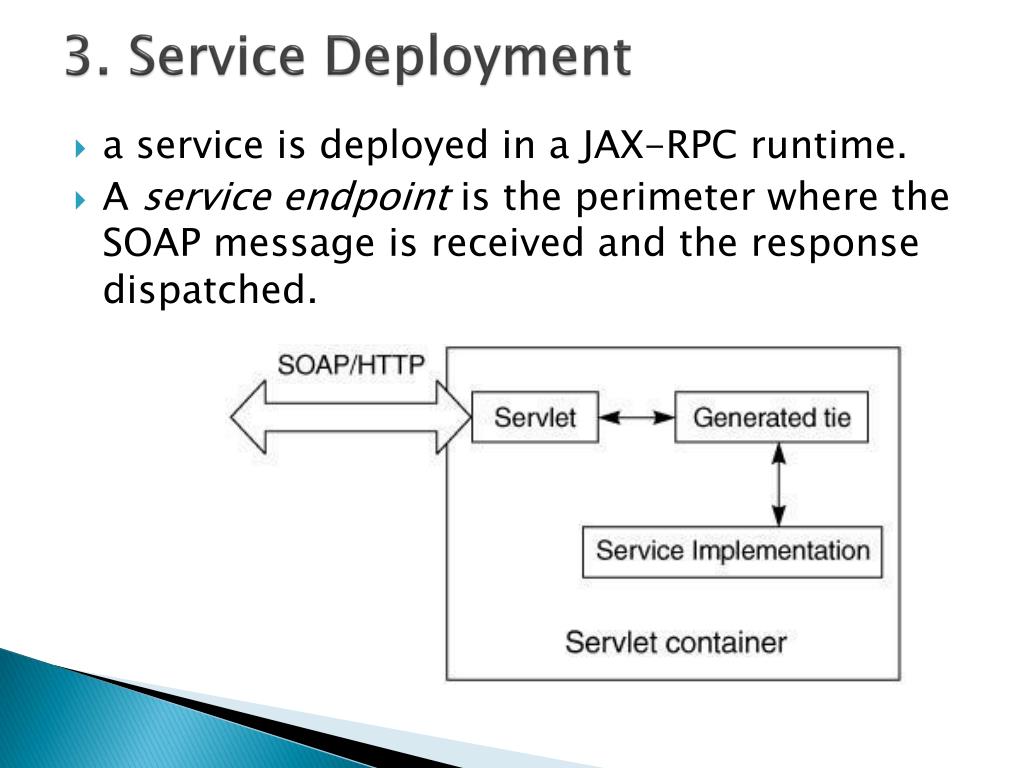 3. Service Deployment

a service is deployed in a JAX-RPC runtime.

A service endpoint is the perimeter where the SOAP message is received and the response dispatched.

SOAP/HTTP

Servlet

Generated tie

Service Implementation

Servlet container